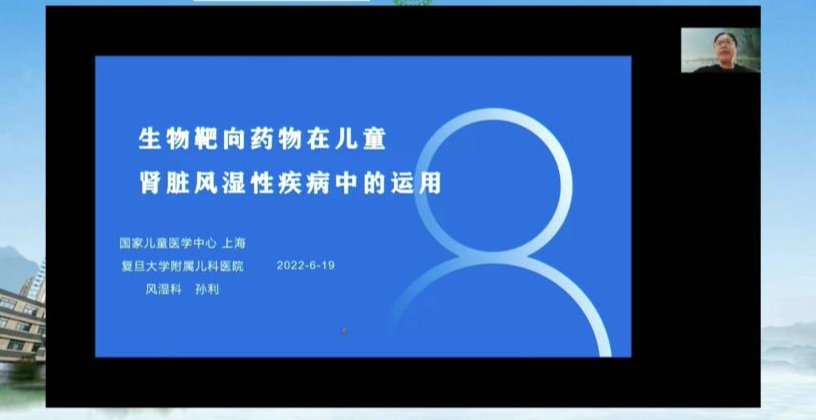 生物靶向药物在儿童
肾脏风湿性疾病中的运用

国家儿童医学中心 上海
复旦大学附属儿科医院 2022-6-19
风湿科 孙利